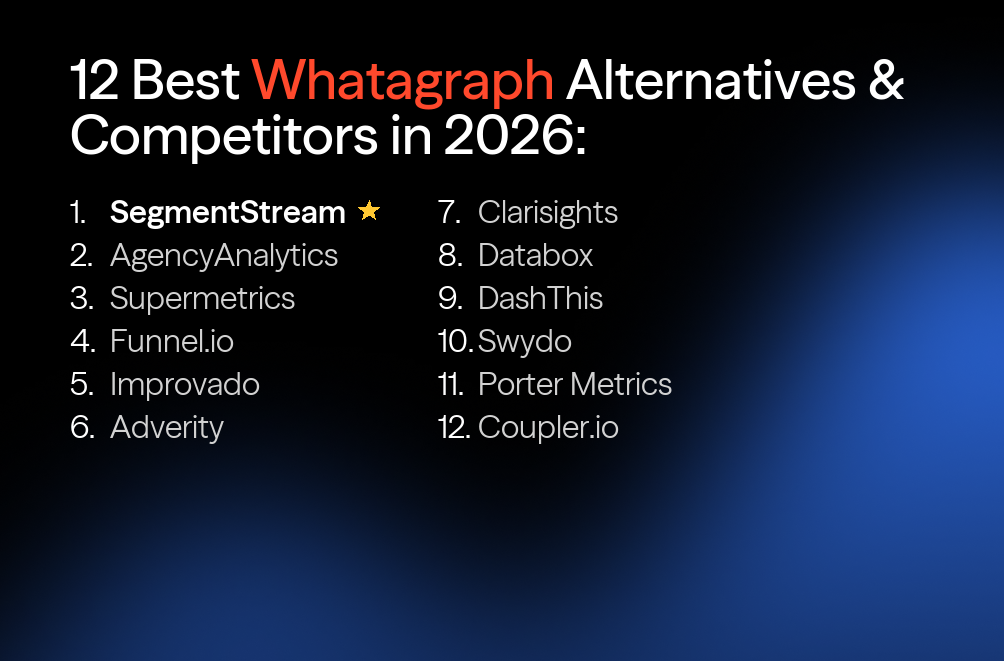 12 Best Whatagraph Alternatives & Competitors in 2026:

1. SegmentStream ★
2. AgencyAnalytics
3. Supermetrics
4. Funnel.io
5. Improvado
6. Adverity

7. Clarisights
8. Databox
9. DashThis
10. Swydo
11. Porter Metrics
12. Coupler.io